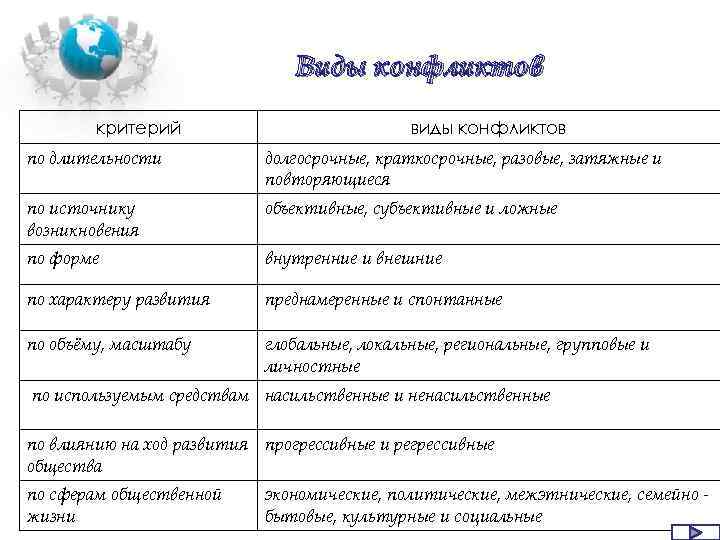 Виды конфликтов

| критерий | виды конфликтов |
|---|---|
| по длительности | долгосрочные, краткосрочные, разовые, затяжные и повторяющиеся |
| по источнику возникновения | объективные, субъективные и ложные |
| по форме | внутренние и внешние |
| по характеру развития | преднамеренные и спонтанные |
| по объёму, масштабу | глобальные, локальные, региональные, групповые и личностные |
| по используемым средствам | насильственные и ненасильственные |
| по влиянию на ход развития общества | прогрессивные и регрессивные |
| по сферам общественной жизни | экономические, политические, межэтнические, семейно - бытовые, культурные и социальные |